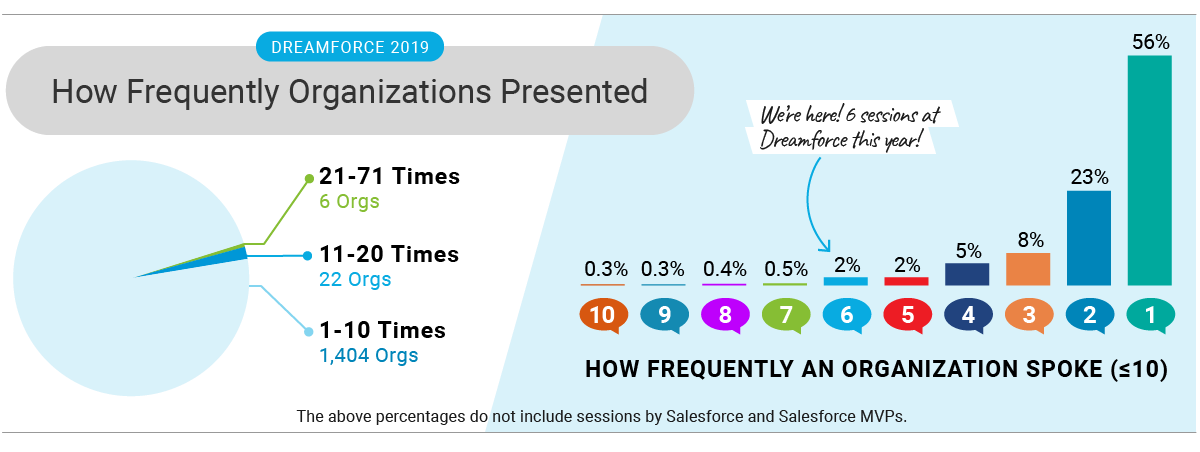 DREAMFORCE 2019

How Frequently Organizations Presented

21-71 Times
6 Orgs

11-20 Times
22 Orgs

1-10 Times
1,404 Orgs

We're here! 6 sessions at Dreamforce this year!

0.3% 0.3% 0.4% 0.5% 2% 2% 5% 8% 23% 56%

10 9 8 7 6 5 4 3 2 1

HOW FREQUENTLY AN ORGANIZATION SPOKE (≤10)

The above percentages do not include sessions by Salesforce and Salesforce MVPs.